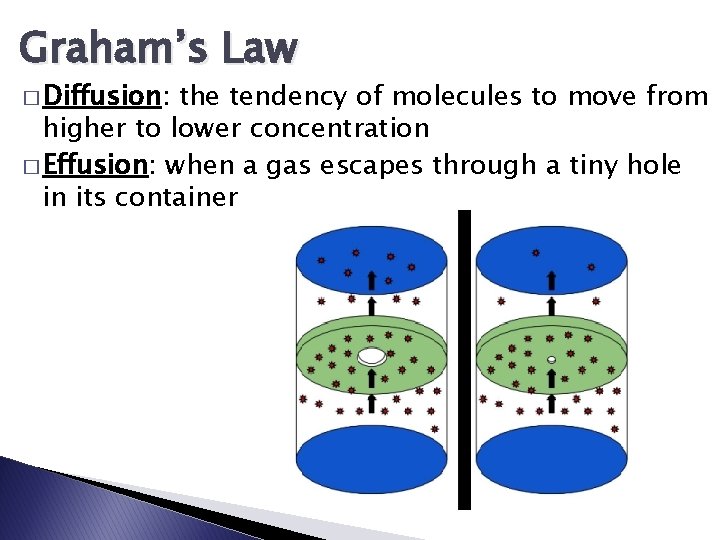 Graham's Law

□ Diffusion: the tendency of molecules to move from higher to lower concentration

□ Effusion: when a gas escapes through a tiny hole in its container